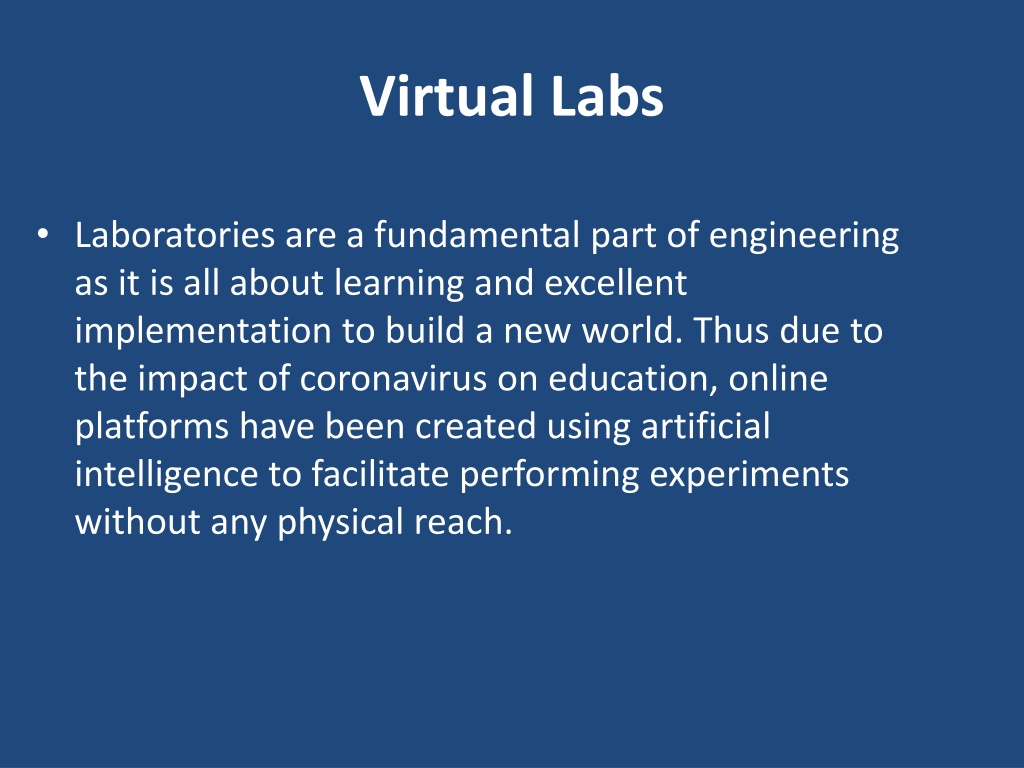 Virtual Labs

• Laboratories are a fundamental part of engineering as it is all about learning and excellent implementation to build a new world. Thus due to the impact of coronavirus on education, online platforms have been created using artificial intelligence to facilitate performing experiments without any physical reach.